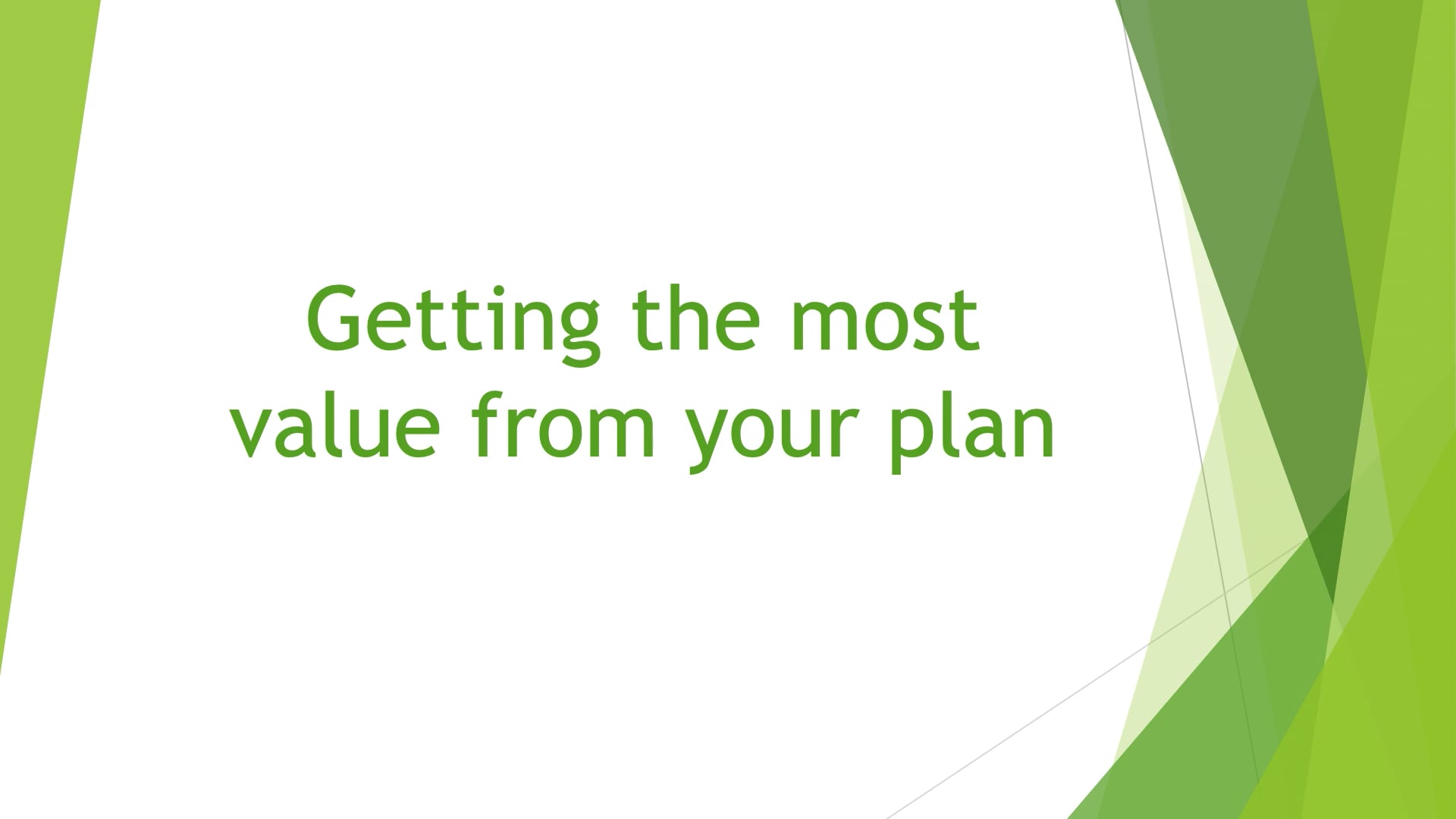 Getting the most value from your plan